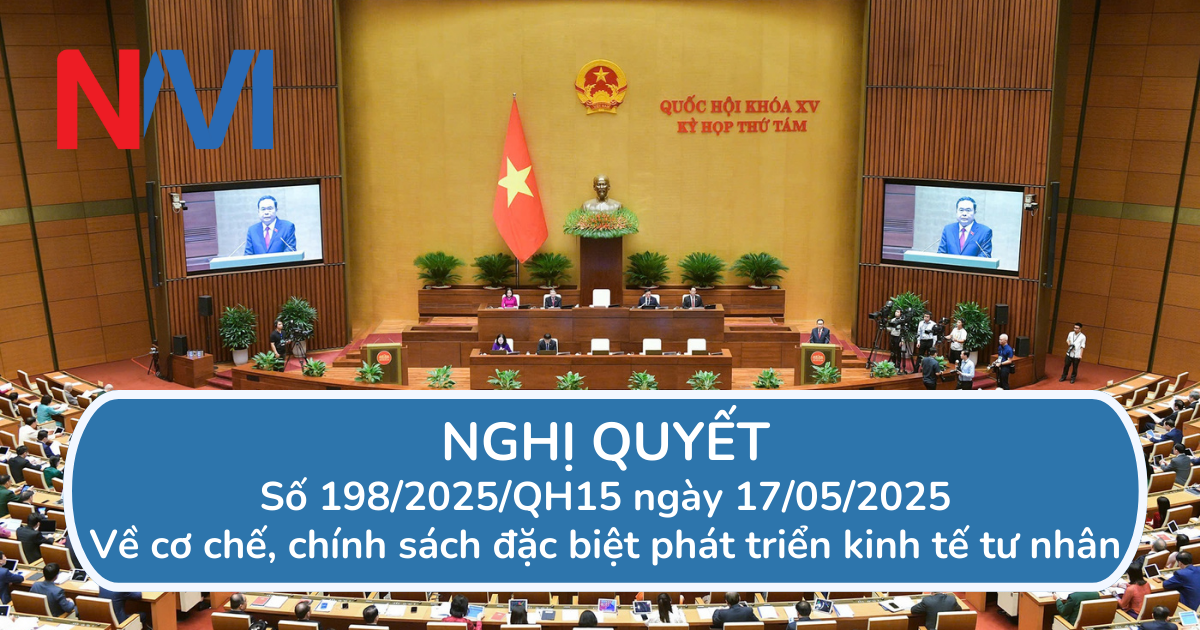 NVI

QUỐC HỘI KHÓA XV
KỲ HỌP THỨ TÁM

NGHỊ QUYẾT
Số 198/2025/QH15 ngày 17/05/2025
Về cơ chế, chính sách đặc biệt phát triển kinh tế tư nhân